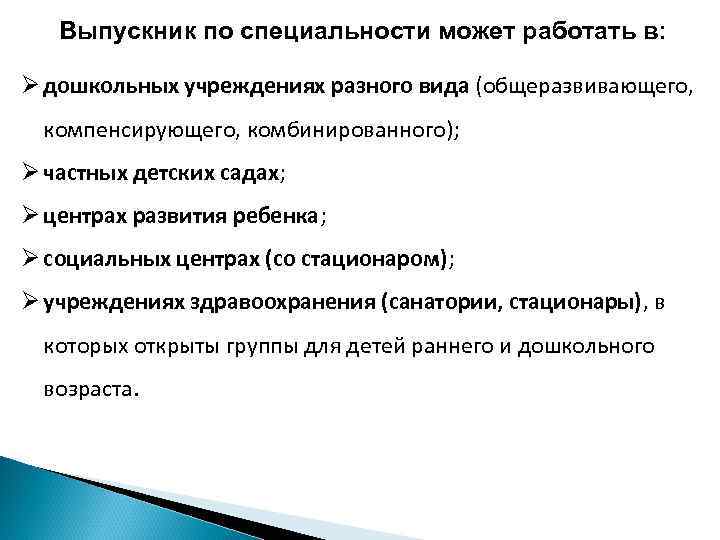 Выпускник по специальности может работать в:

➢ дошкольных учреждениях разного вида (общеразвивающего, компенсирующего, комбинированного);

➢ частных детских садах;

➢ центрах развития ребенка;

➢ социальных центрах (со стационаром);

➢ учреждениях здравоохранения (санатории, стационары), в которых открыты группы для детей раннего и дошкольного возраста.